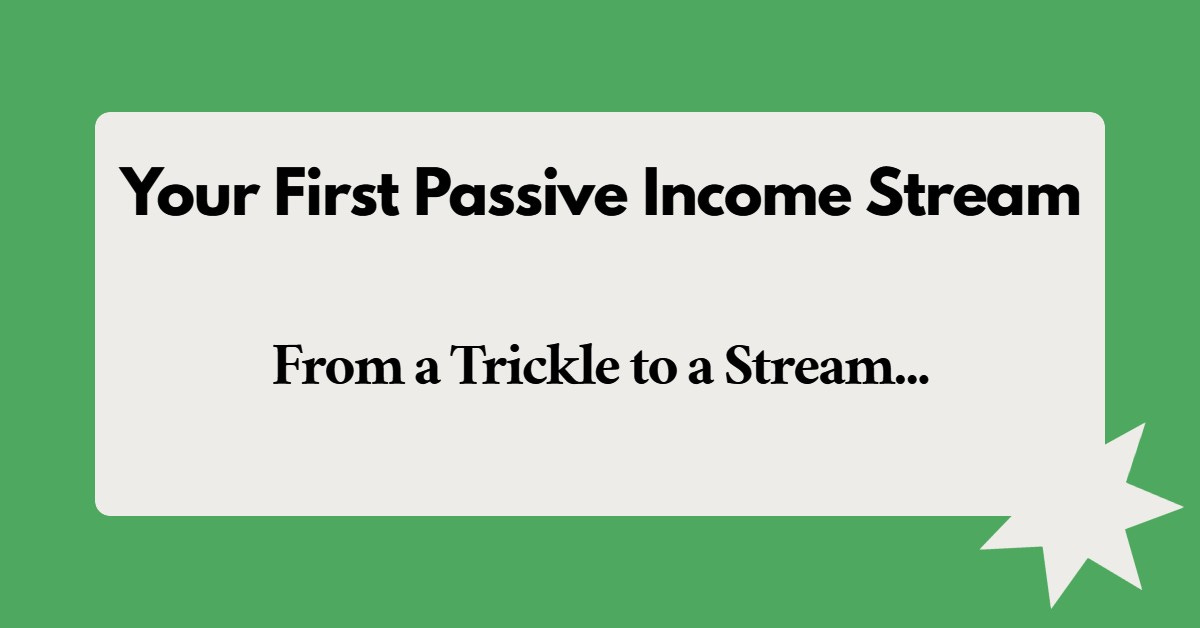 Your First Passive Income Stream

From a Trickle to a Stream...